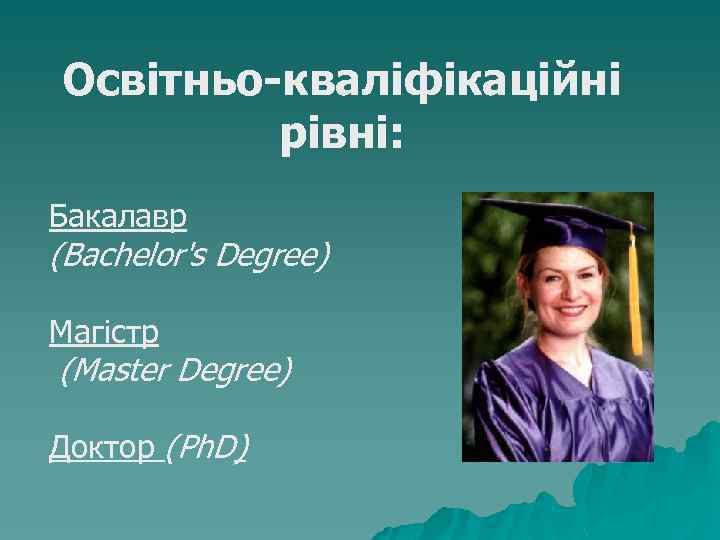 Освітньо-кваліфікаційні рівні:

Бакалавр
(Bachelor's Degree)

Магістр
(Master Degree)

Доктор (PhD)